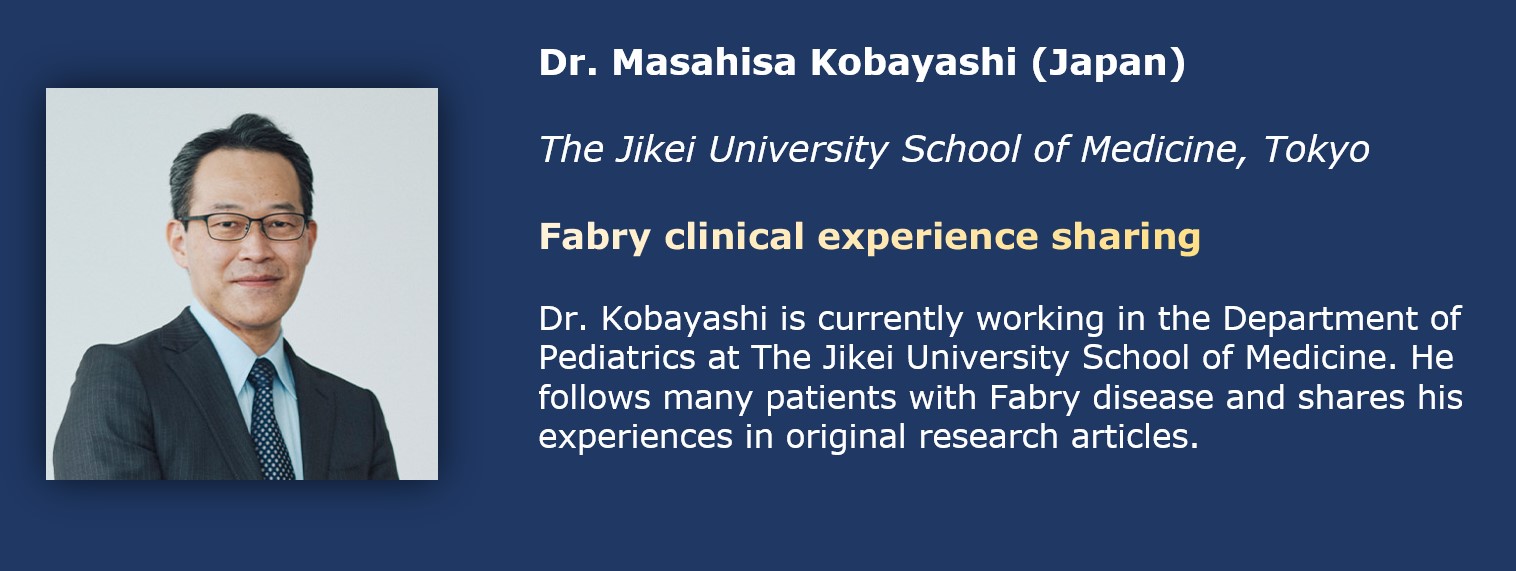 Dr. Masahisa Kobayashi (Japan)

The Jikei University School of Medicine, Tokyo

Fabry clinical experience sharing

Dr. Kobayashi is currently working in the Department of Pediatrics at The Jikei University School of Medicine. He follows many patients with Fabry disease and shares his experiences in original research articles.